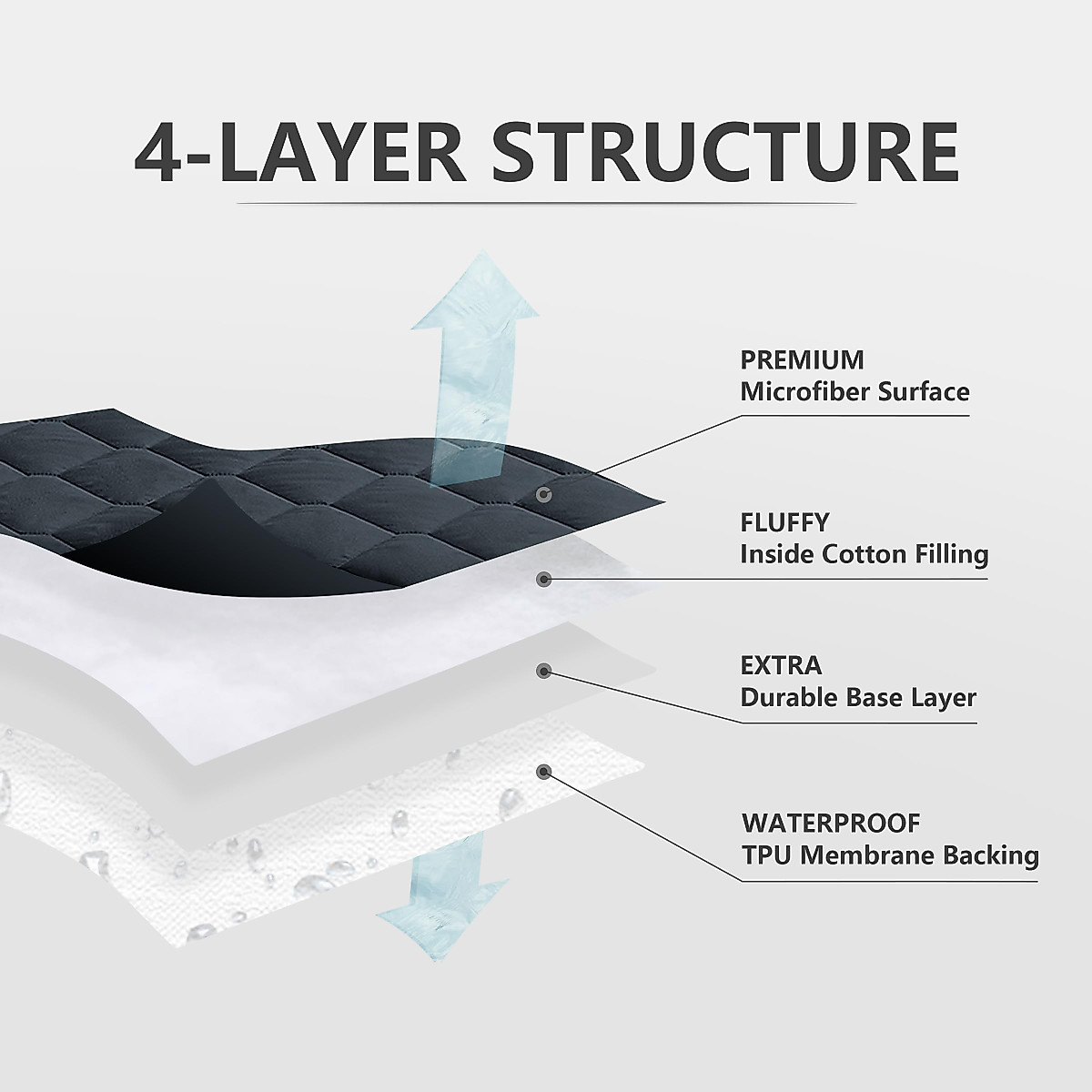 4-LAYER STRUCTURE

PREMIUM
Microfiber Surface

FLUFFY
Inside Cotton Filling

EXTRA
Durable Base Layer

WATERPROOF
TPU Membrane Backing